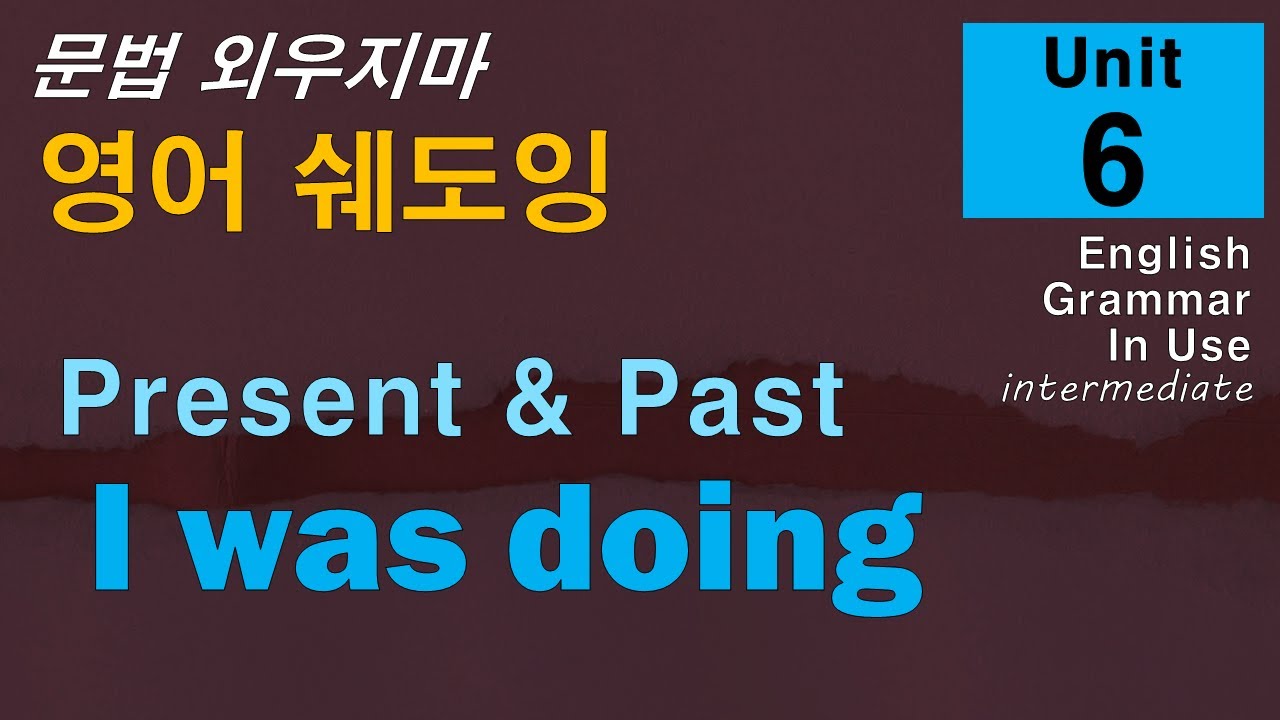 문법 외우지마
영어 쉐도잉

Unit
6

English
Grammar
In Use
intermediate

Present & Past
I was doing